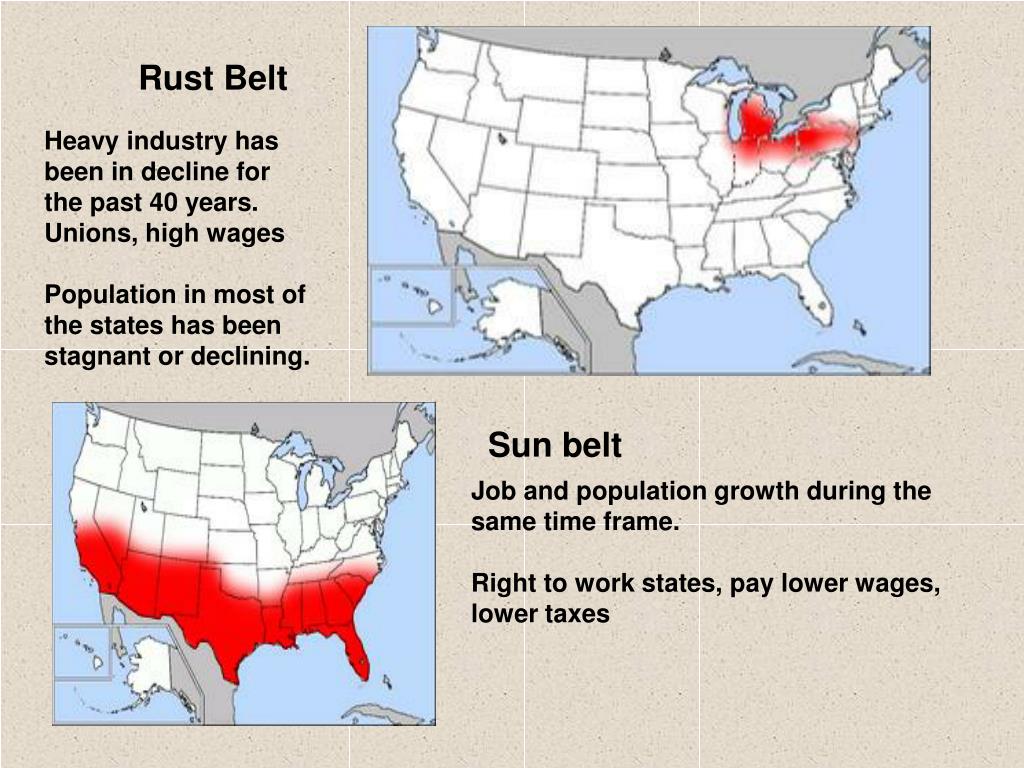 Rust Belt

Heavy industry has been in decline for the past 40 years. Unions, high wages

Population in most of the states has been stagnant or declining.

Sun belt

Job and population growth during the same time frame.

Right to work states, pay lower wages, lower taxes